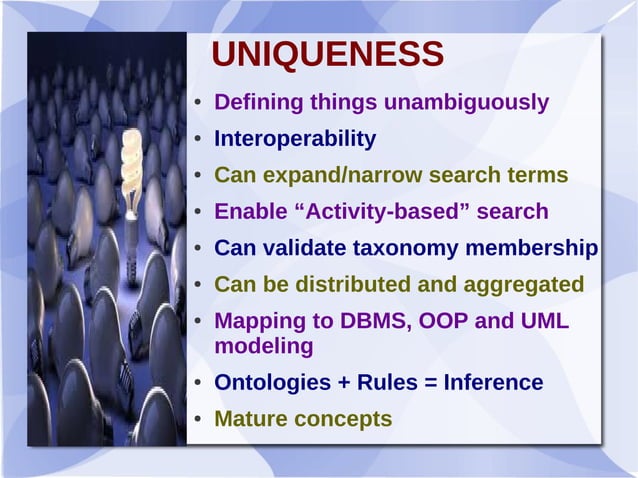 UNIQUENESS

• Defining things unambiguously
• Interoperability
• Can expand/narrow search terms
• Enable “Activity-based” search
• Can validate taxonomy membership
• Can be distributed and aggregated
• Mapping to DBMS, OOP and UML modeling
• Ontologies + Rules = Inference
• Mature concepts